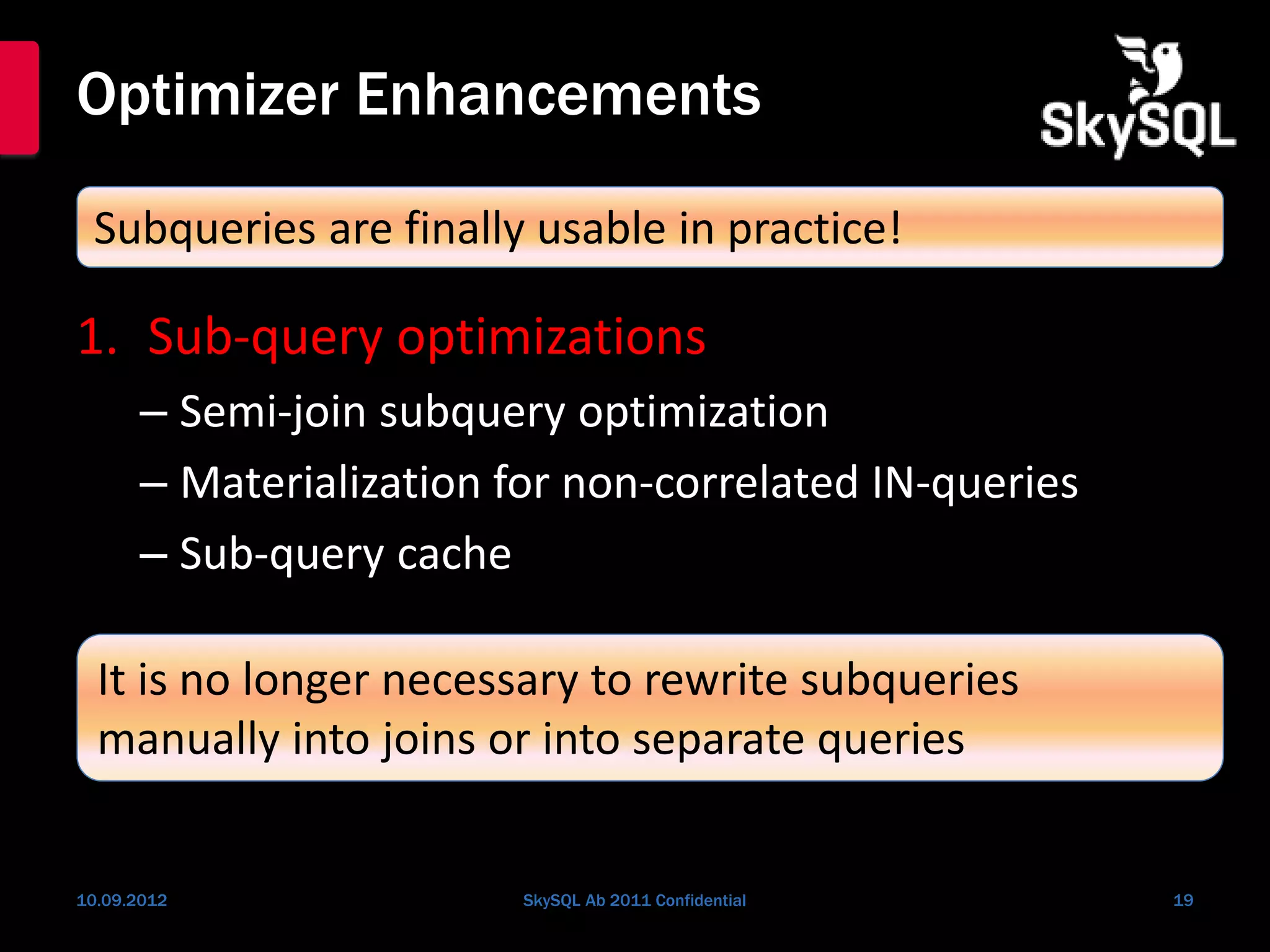 Optimizer Enhancements

SkySQL

Subqueries are finally usable in practice!

1. Sub-query optimizations

– Semi-join subquery optimization

– Materialization for non-correlated IN-queries

– Sub-query cache

It is no longer necessary to rewrite subqueries manually into joins or into separate queries

10.09.2012

SkySQL Ab 2011 Confidential

19